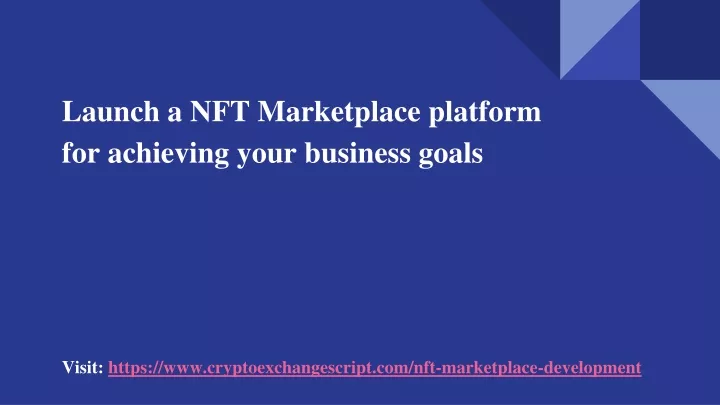 Launch a NFT Marketplace platform for achieving your business goals

Visit: https://www.cryptoexchangescript.com/nft-marketplace-development